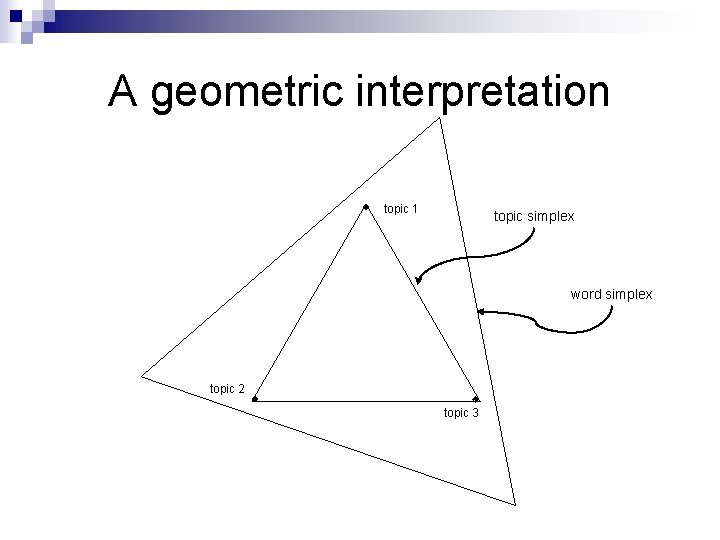 A geometric interpretation

topic 1

topic simplex

word simplex

topic 2

topic 3